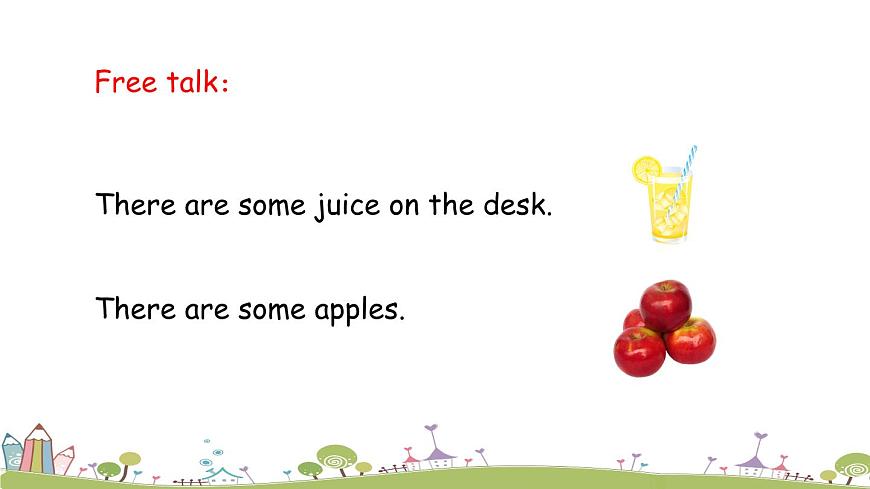 Free talk:

There are some juice on the desk.

There are some apples.